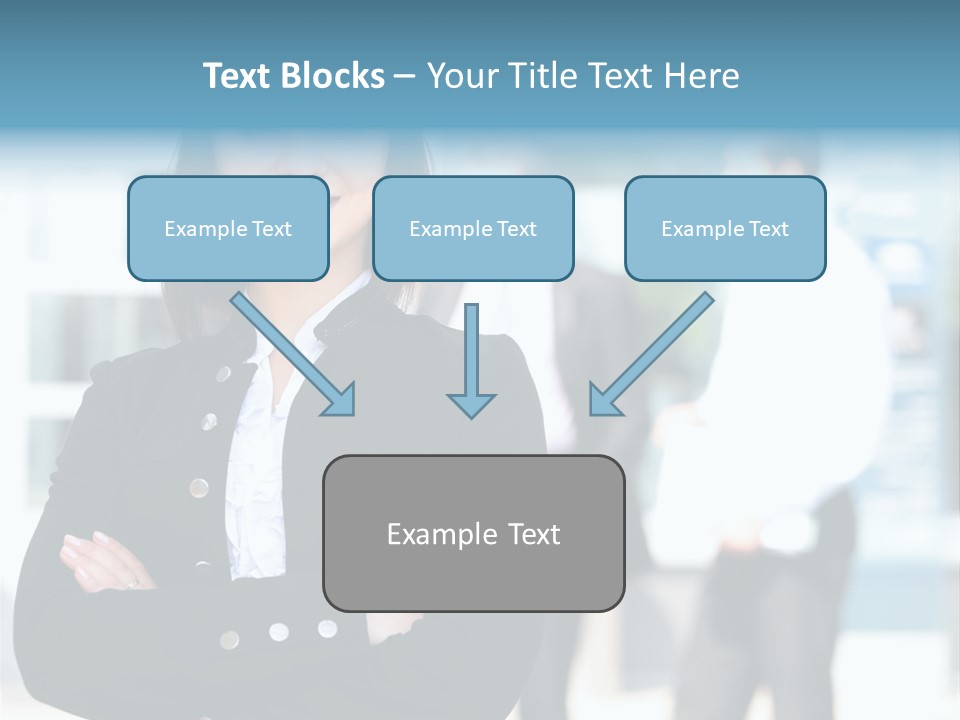 Text Blocks – Your Title Text Here

Example Text

Example Text

Example Text

Example Text